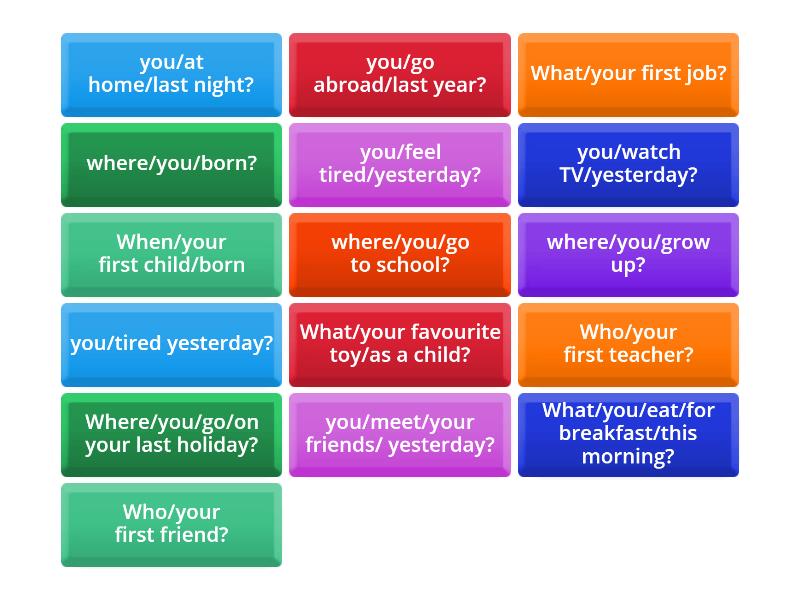 you/at home/last night?

you/go abroad/last year?

What/your first job?

where/you/born?

you/feel tired/yesterday?

you/watch TV/yesterday?

When/your first child/born

where/you/go to school?

where/you/grow up?

you/tired yesterday?

What/your favourite toy/as a child?

Who/your first teacher?

Where/you/go/on your last holiday?

you/meet/your friends/ yesterday?

What/you/eat/for breakfast/this morning?

Who/your first friend?